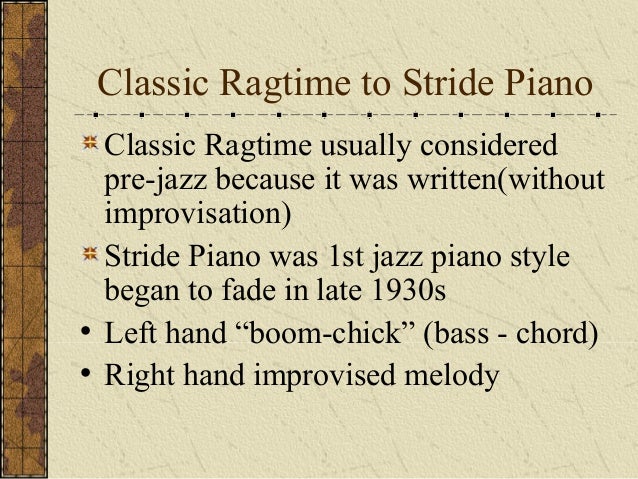 Classic Ragtime to Stride Piano

Classic Ragtime usually considered pre-jazz because it was written(without improvisation)

Stride Piano was 1st jazz piano style began to fade in late 1930s

• Left hand “boom-chick” (bass - chord)

• Right hand improvised melody